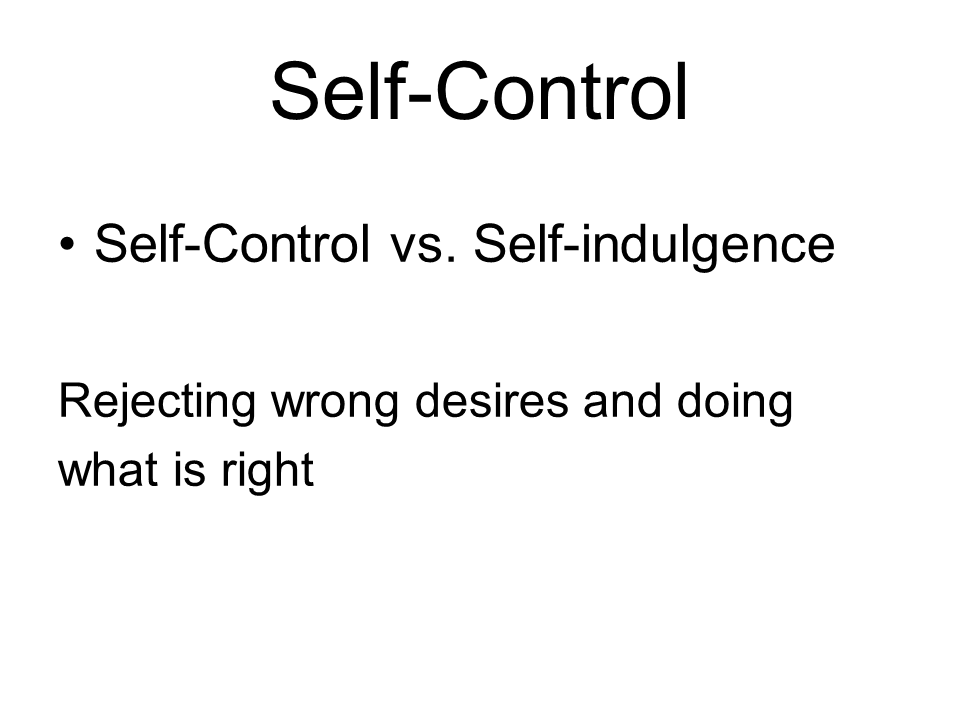 Self-Control

• Self-Control vs. Self-indulgence

Rejecting wrong desires and doing what is right